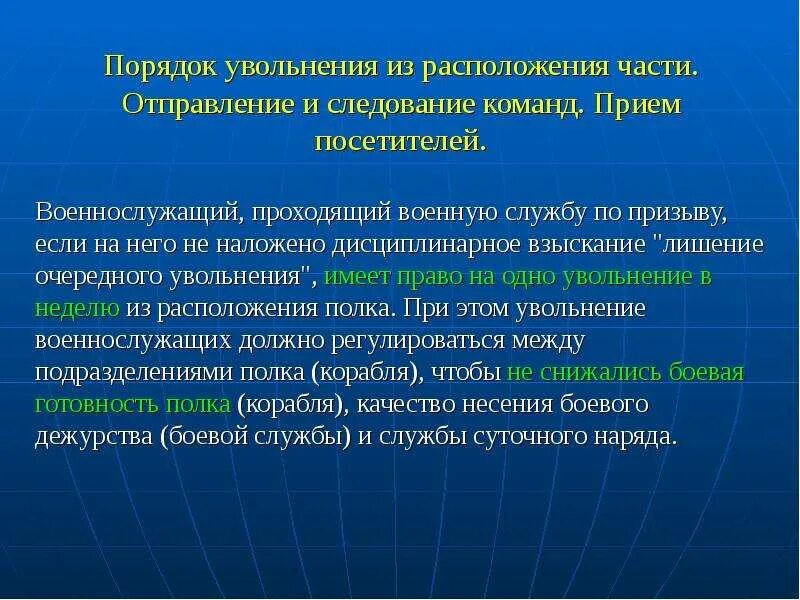 Порядок увольнения из расположения части. Отправление и следование команд. Прием посетителей.

Военнослужащий, проходящий военную службу по призыву, если на него не наложено дисциплинарное взыскание "лишение очередного увольнения", имеет право на одно увольнение в неделю из расположения полка. При этом увольнение военнослужащих должно регулироваться между подразделениями полка (корабля), чтобы не снижались боевая готовность полка (корабля), качество несения боевого дежурства (боевой службы) и службы суточного наряда.